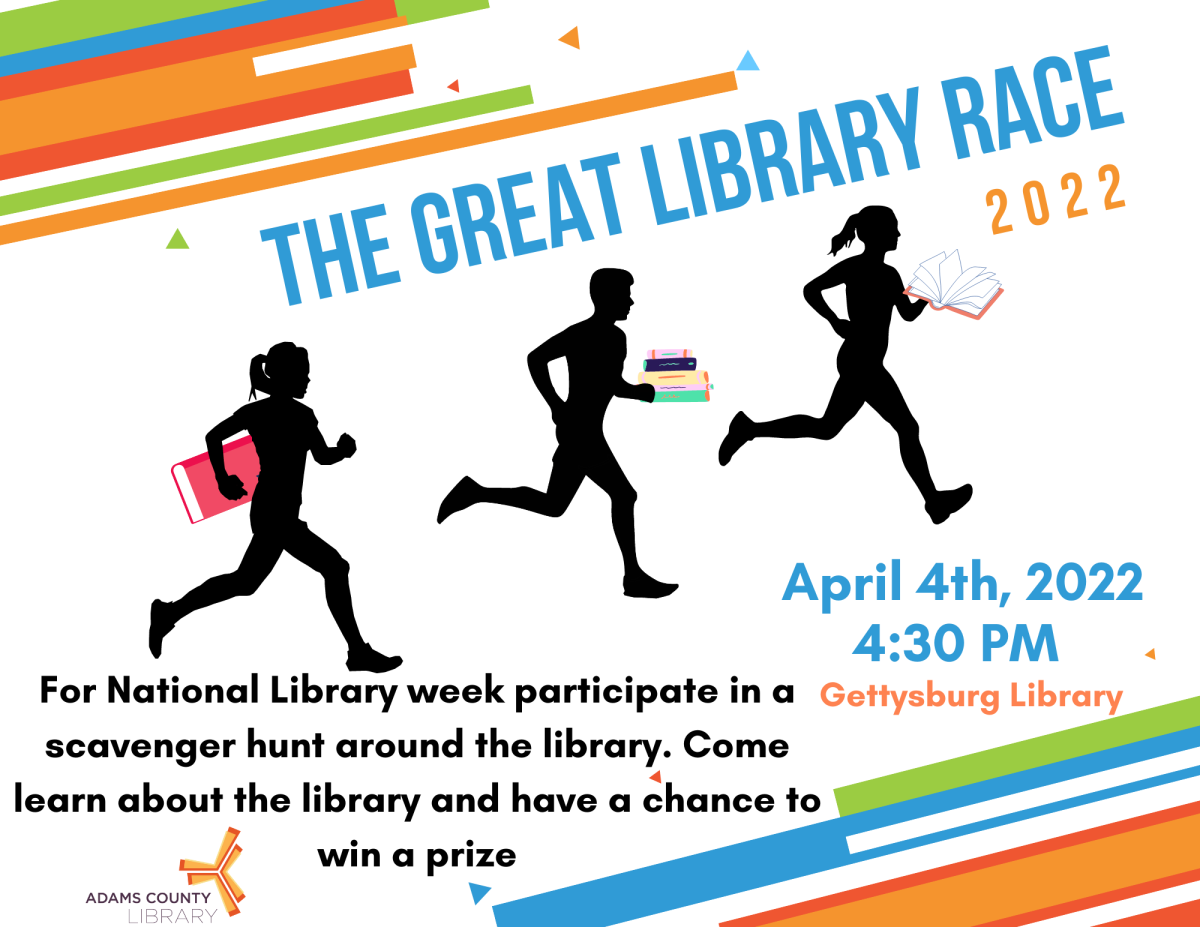 THE GREAT LIBRARY RACE
2022

April 4th, 2022
4:30 PM
Gettysburg Library

For National Library week participate in a scavenger hunt around the library. Come learn about the library and have a chance to win a prize

ADAMS COUNTY
LIBRARY